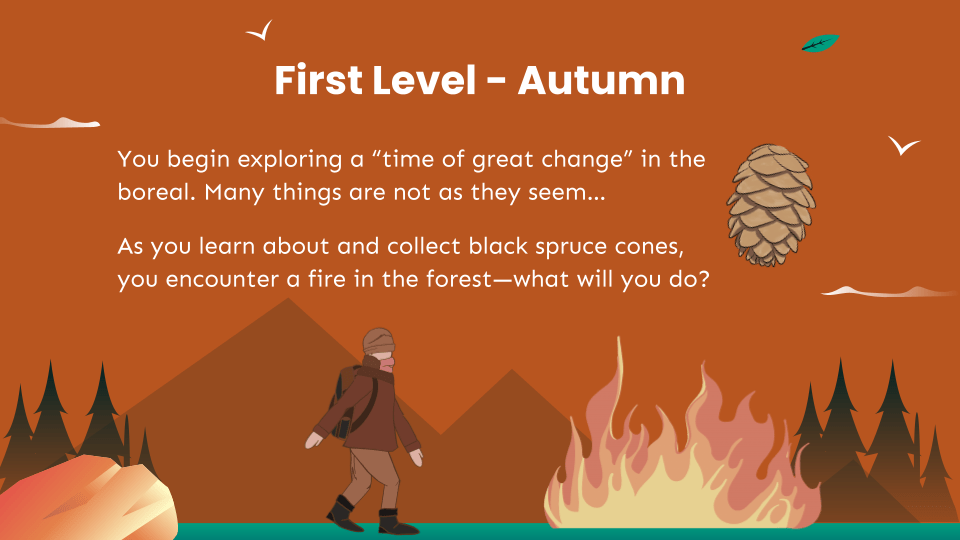 First Level - Autumn

You begin exploring a "time of great change" in the boreal. Many things are not as they seem...

As you learn about and collect black spruce cones, you encounter a fire in the forest—what will you do?